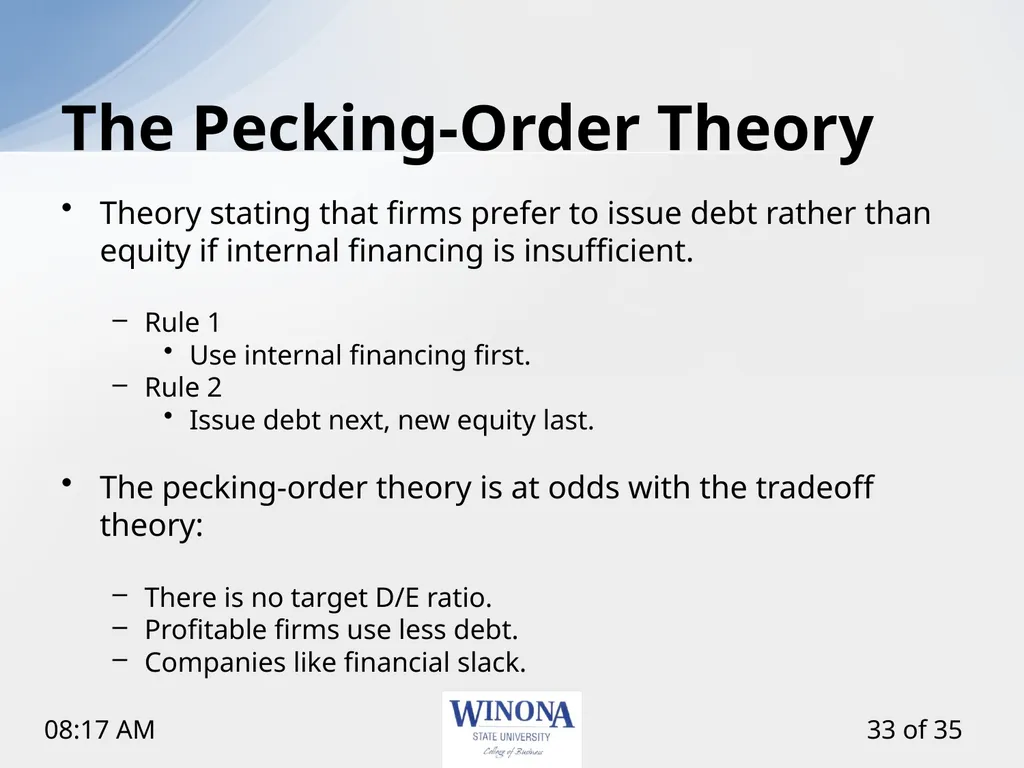 The Pecking-Order Theory

• Theory stating that firms prefer to issue debt rather than equity if internal financing is insufficient.

– Rule 1
• Use internal financing first.
– Rule 2
• Issue debt next, new equity last.

• The pecking-order theory is at odds with the tradeoff theory:

– There is no target D/E ratio.
– Profitable firms use less debt.
– Companies like financial slack.

08:17 AM

WINONA
STATE UNIVERSITY
College of Business

33 of 35